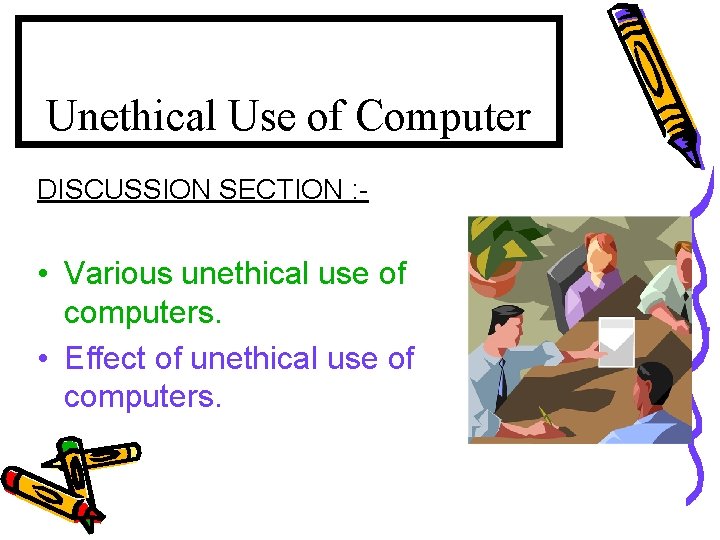 Unethical Use of Computer

DISCUSSION SECTION :-

• Various unethical use of computers.
• Effect of unethical use of computers.